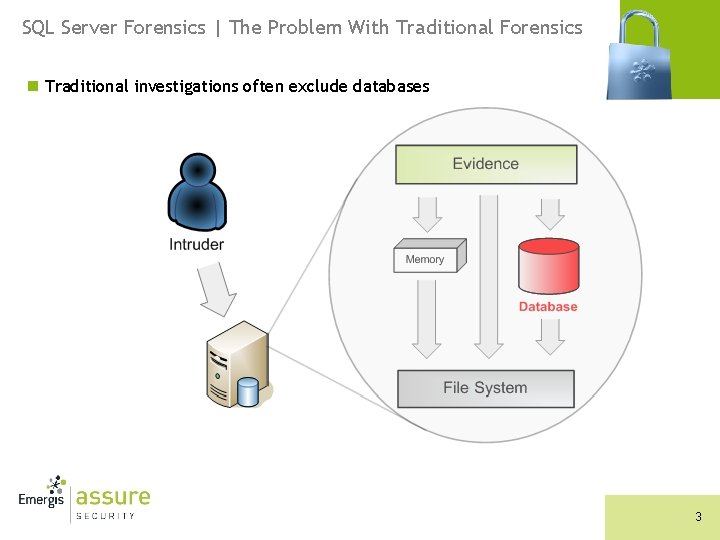 SQL Server Forensics | The Problem With Traditional Forensics

Traditional investigations often exclude databases

Intruder

Evidence

Memory

Database

File System

Emergis assure SECURITY

3